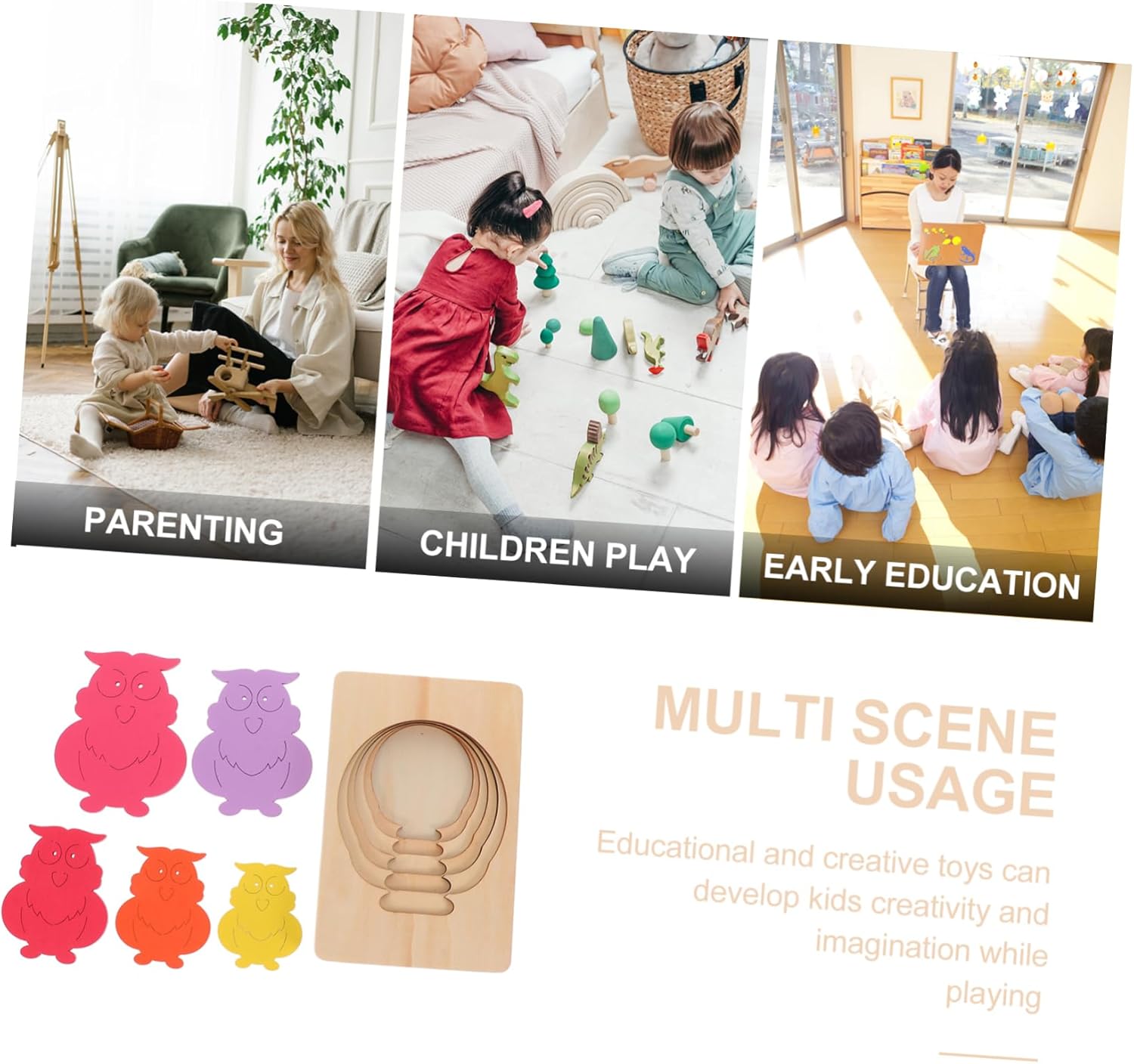 PARENTING

CHILDREN PLAY

EARLY EDUCATION

MULTI SCENE USAGE

Educational and creative toys can develop kids creativity and imagination while playing